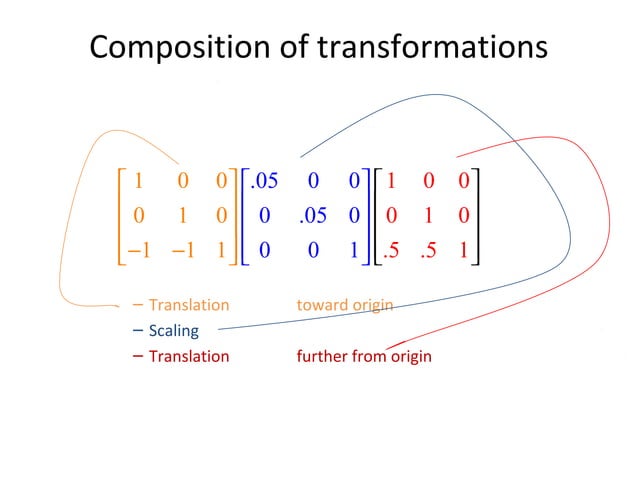 Composition of transformations

$\begin{bmatrix} 1 & 0 & 0 \\ 0 & 1 & 0 \\ -1 & -1 & 1 \end{bmatrix} \begin{bmatrix} .05 & 0 & 0 \\ 0 & .05 & 0 \\ 0 & 0 & 1 \end{bmatrix} \begin{bmatrix} 1 & 0 & 0 \\ 0 & 1 & 0 \\ .5 & .5 & 1 \end{bmatrix}$

– Translation toward origin
– Scaling
– Translation further from origin